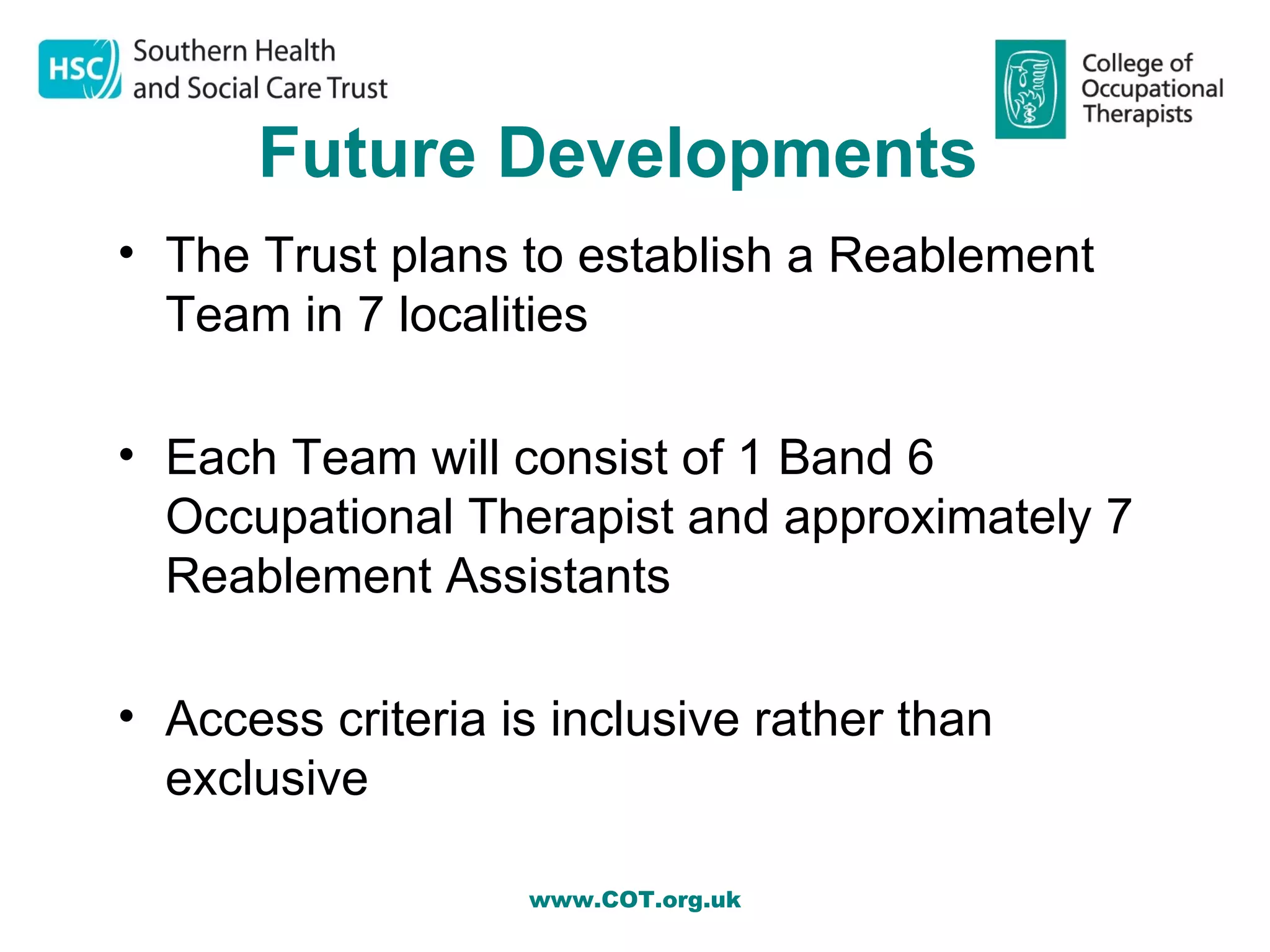 HSC Southern Health and Social Care Trust

College of Occupational Therapists

Future Developments

• The Trust plans to establish a Reablement Team in 7 localities

• Each Team will consist of 1 Band 6 Occupational Therapist and approximately 7 Reablement Assistants

• Access criteria is inclusive rather than exclusive

www.COT.org.uk